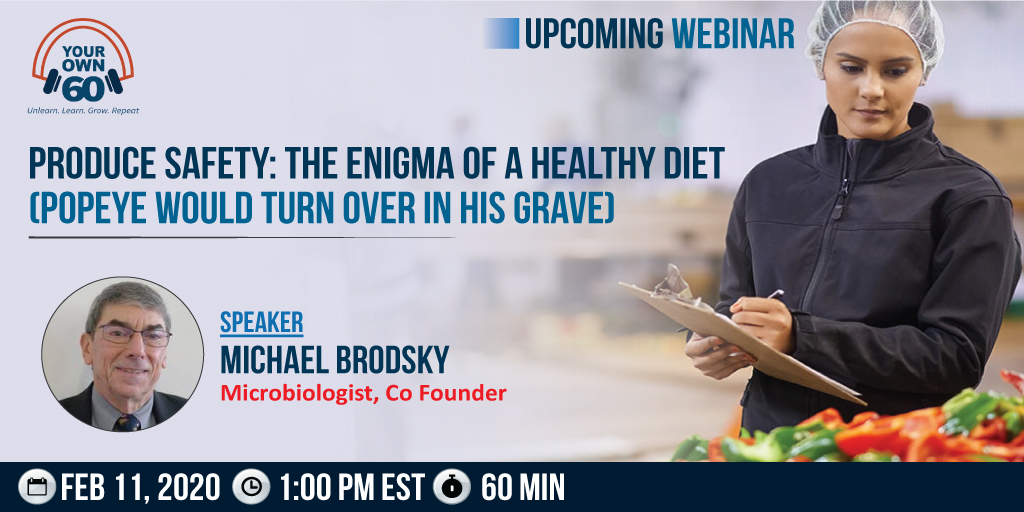 YOUR OWN 60
Unlearn. Learn. Grow. Repeat

UPCOMING WEBINAR

PRODUCE SAFETY: THE ENIGMA OF A HEALTHY DIET (POPEYE WOULD TURN OVER IN HIS GRAVE)

SPEAKER
MICHAEL BRODSKY
Microbiologist, Co Founder

FEB 11, 2020 1:00 PM EST 60 MIN